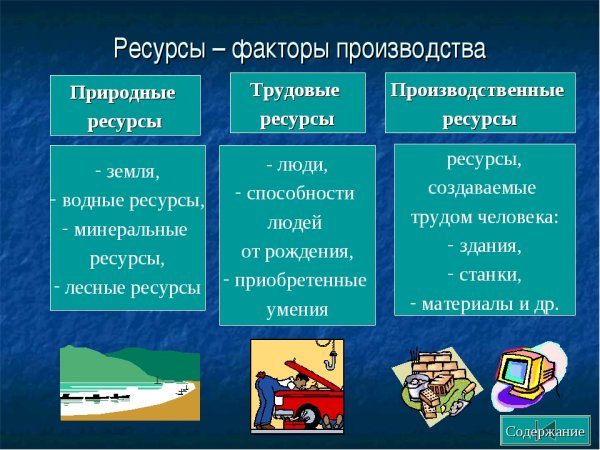 Ресурсы – факторы производства

Природные ресурсы

- земля,
- водные ресурсы,
- минеральные ресурсы,
- лесные ресурсы

Трудовые ресурсы

- люди,
- способности людей от рождения,
- приобретенные умения

Производственные ресурсы

ресурсы, создаваемые трудом человека:
- здания,
- станки,
- материалы и др.

Содержание